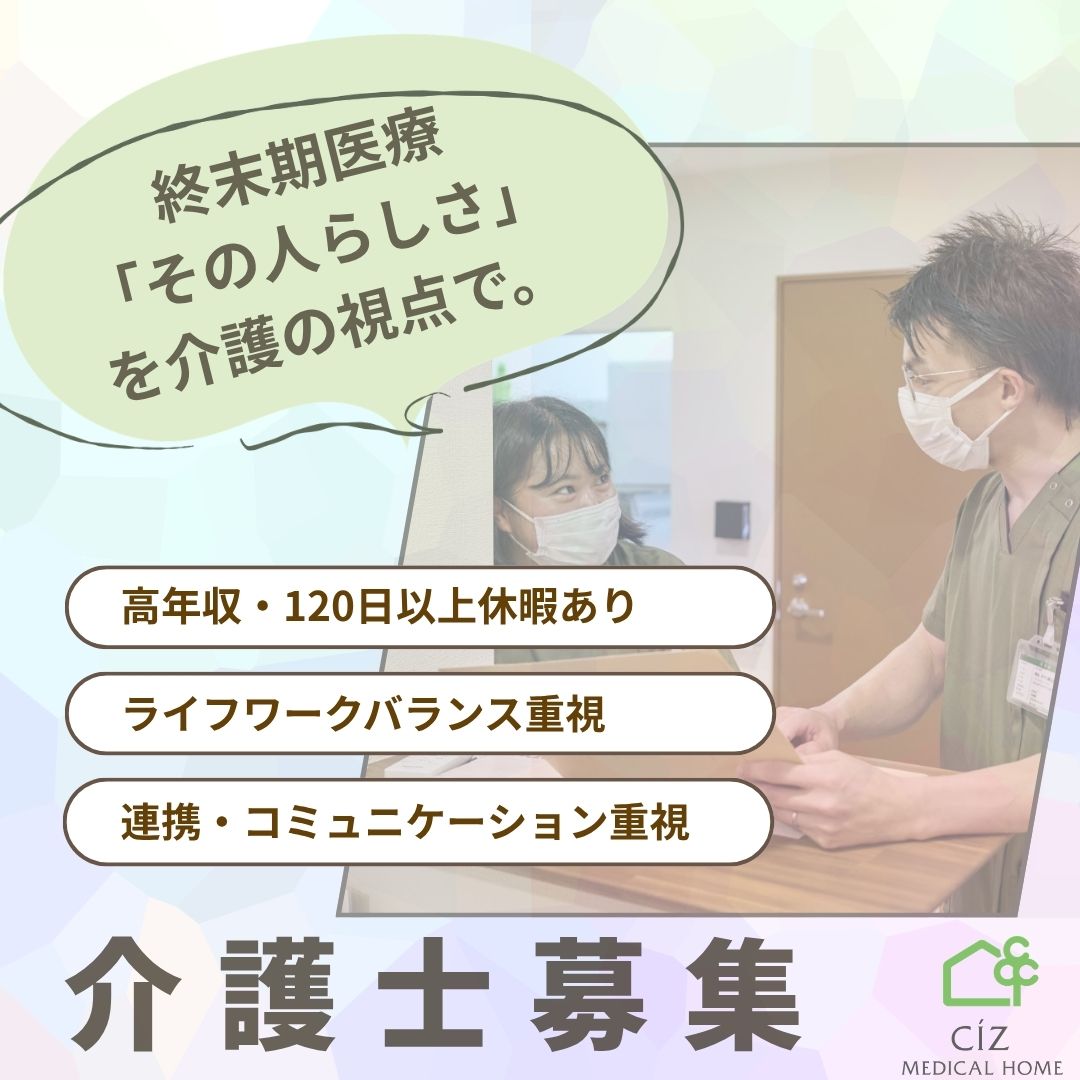 終末期医療
「その人らしさ」
を介護の視点で。

高年収・120日以上休暇あり

ライフワークバランス重視

連携・コミュニケーション重視

介護士募集

CÍZ
MEDICAL HOME